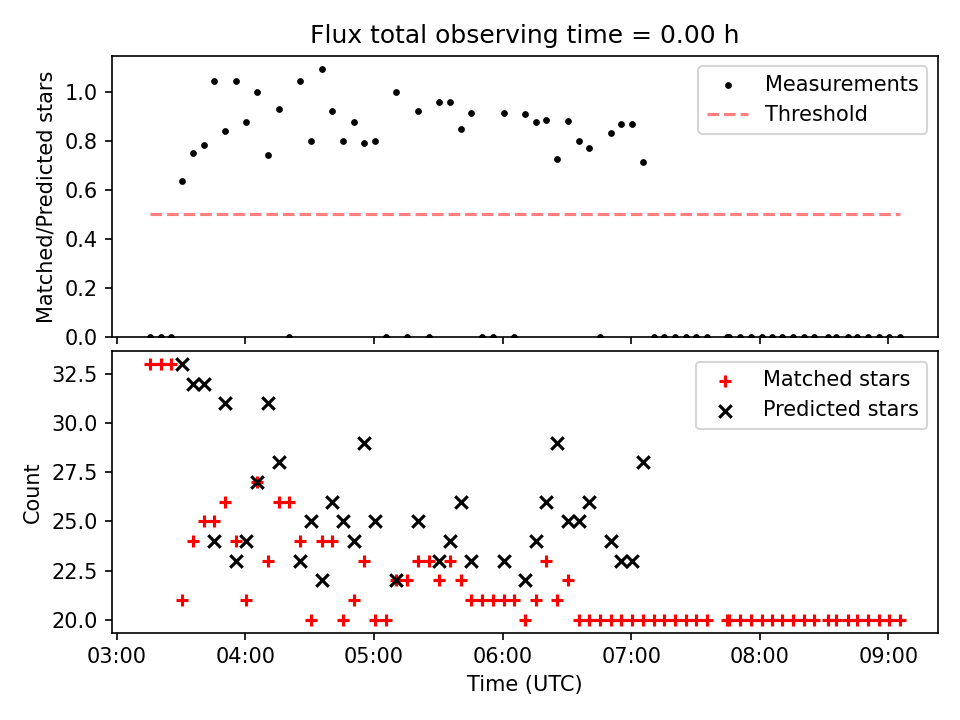 Flux total observing time = 0.00 h

Matched/Predicted stars

1.0
0.8
0.6
0.4
0.2
0.0

Measurements
Threshold

Count

32.5
30.0
27.5
25.0
22.5
20.0

Matched stars
Predicted stars

03:00 04:00 05:00 06:00 07:00 08:00 09:00

Time (UTC)